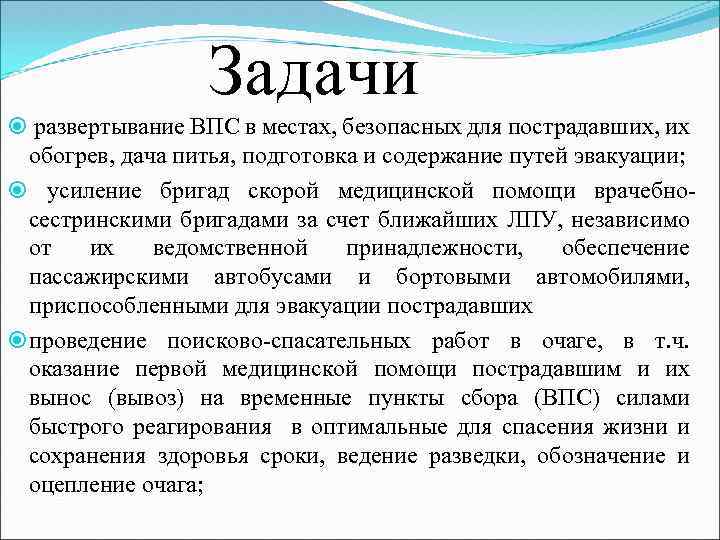 Задачи

развертывание ВПС в местах, безопасных для пострадавших, их обогрев, дача питья, подготовка и содержание путей эвакуации;

усиление бригад скорой медицинской помощи врачебно-сестринскими бригадами за счет ближайших ЛПУ, независимо от их ведомственной принадлежности, обеспечение пассажирскими автобусами и бортовыми автомобилями, приспособленными для эвакуации пострадавших

проведение поисково-спасательных работ в очаге, в т.ч. оказание первой медицинской помощи пострадавшим и их вынос (вывоз) на временные пункты сбора (ВПС) силами быстрого реагирования в оптимальные для спасения жизни и сохранения здоровья сроки, ведение разведки, обозначение и оцепление очага;